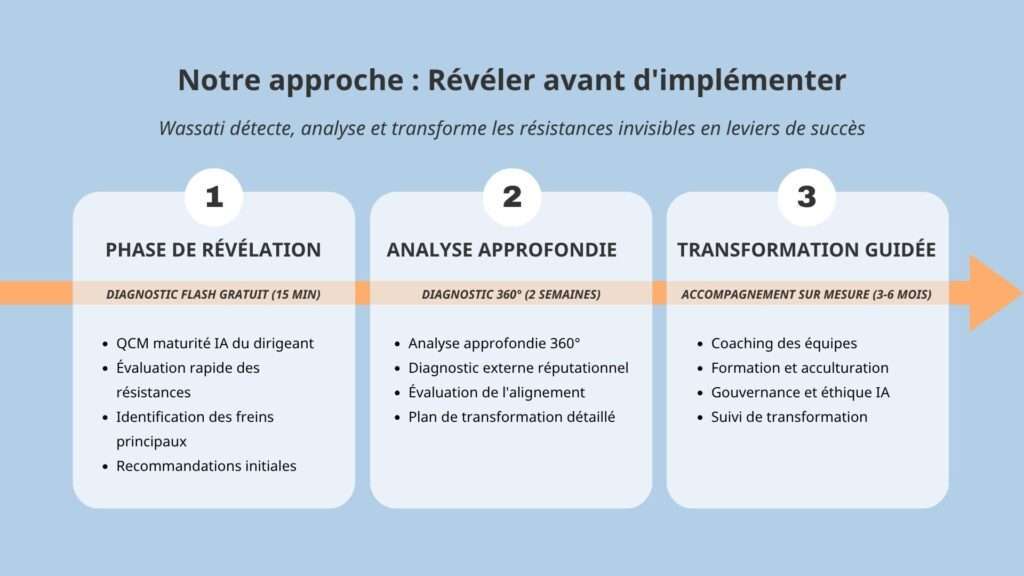 Notre approche : Révéler avant d'implémenter

Wassati détecte, analyse et transforme les résistances invisibles en leviers de succès

1

PHASE DE RÉVÉLATION

DIAGNOSTIC FLASH GRATUIT (15 MIN)

- QCM maturité IA du dirigeant
- Évaluation rapide des résistances
- Identification des freins principaux
- Recommandations initiales

2

ANALYSE APPROFONDIE

DIAGNOSTIC 360° (2 SEMAINES)

- Analyse approfondie 360°
- Diagnostic externe réputationnel
- Évaluation de l'alignement
- Plan de transformation détaillé

3

TRANSFORMATION GUIDÉE

ACCOMPAGNEMENT SUR MESURE (3-6 MOIS)

- Coaching des équipes
- Formation et acculturation
- Gouvernance et éthique IA
- Suivi de transformation